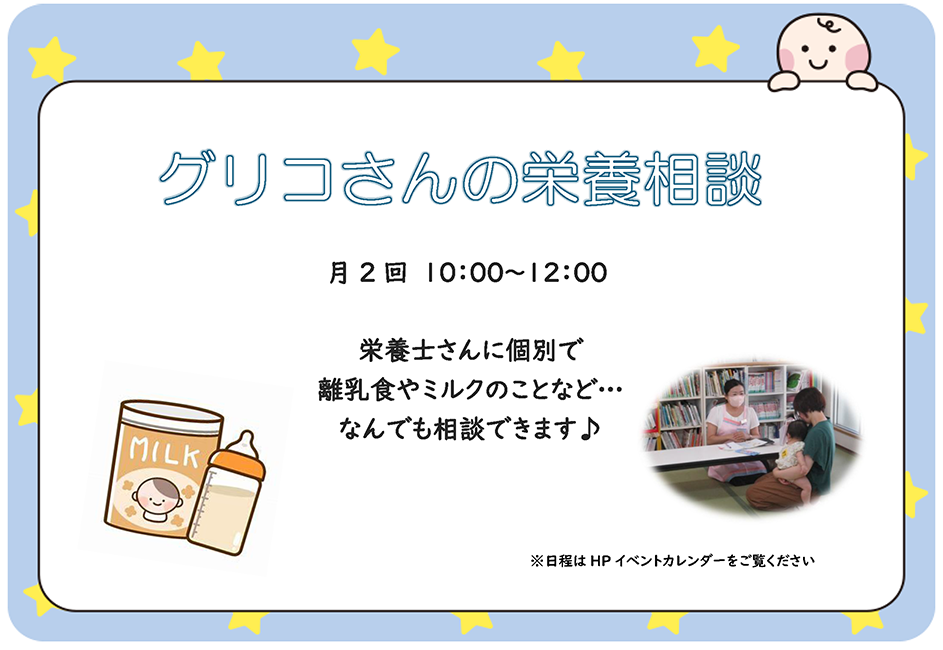 グリコさんの栄養相談

月2回 10:00~12:00

栄養士さんに個別で
離乳食やミルクのことなど…
なんでも相談できます♪

MILK

※日程はHPイベントカレンダーをご覧ください